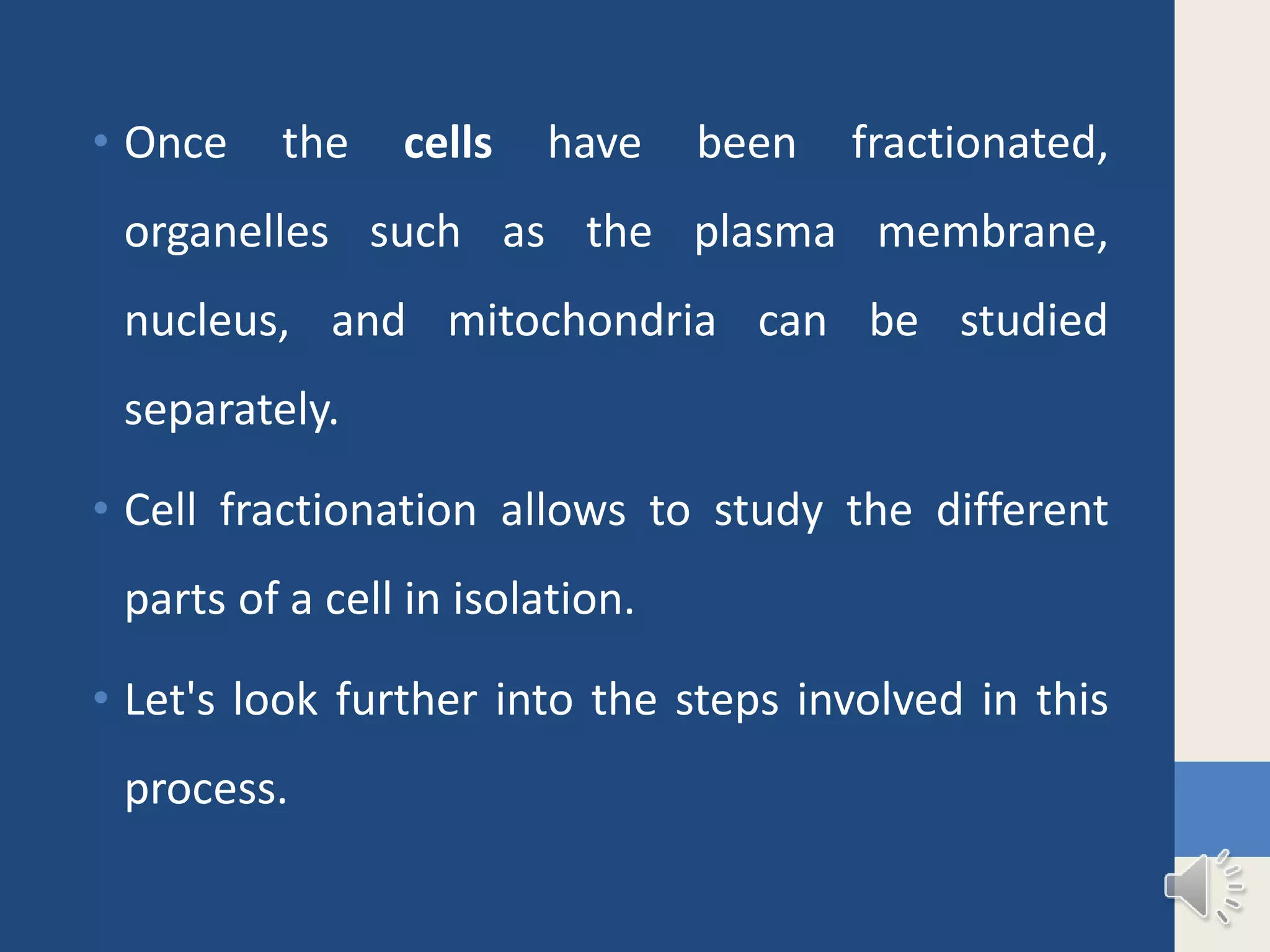 • Once the cells have been fractionated, organelles such as the plasma membrane, nucleus, and mitochondria can be studied separately.

• Cell fractionation allows to study the different parts of a cell in isolation.

• Let's look further into the steps involved in this process.